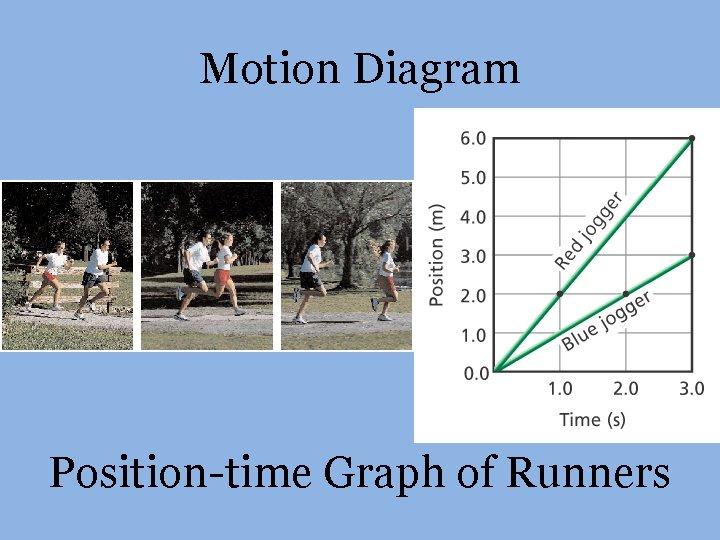 Motion Diagram

6.0
5.0
4.0
3.0
2.0
1.0
0.0
Position (m)
Red jogger
Blue jogger
1.0
2.0
3.0
Time (s)

Position-time Graph of Runners